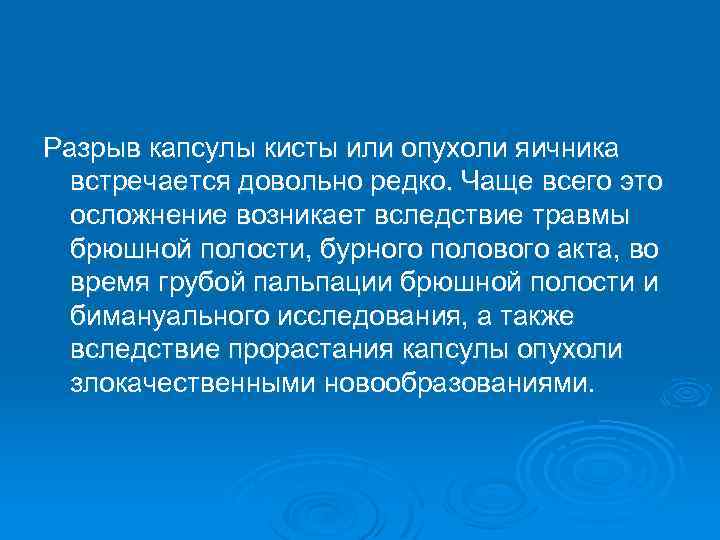 Разрыв капсулы кисты или опухоли яичника встречается довольно редко. Чаще всего это осложнение возникает вследствие травмы брюшной полости, бурного полового акта, во время грубой пальпации брюшной полости и бимануального исследования, а также вследствие прорастания капсулы опухоли злокачественными новообразованиями.